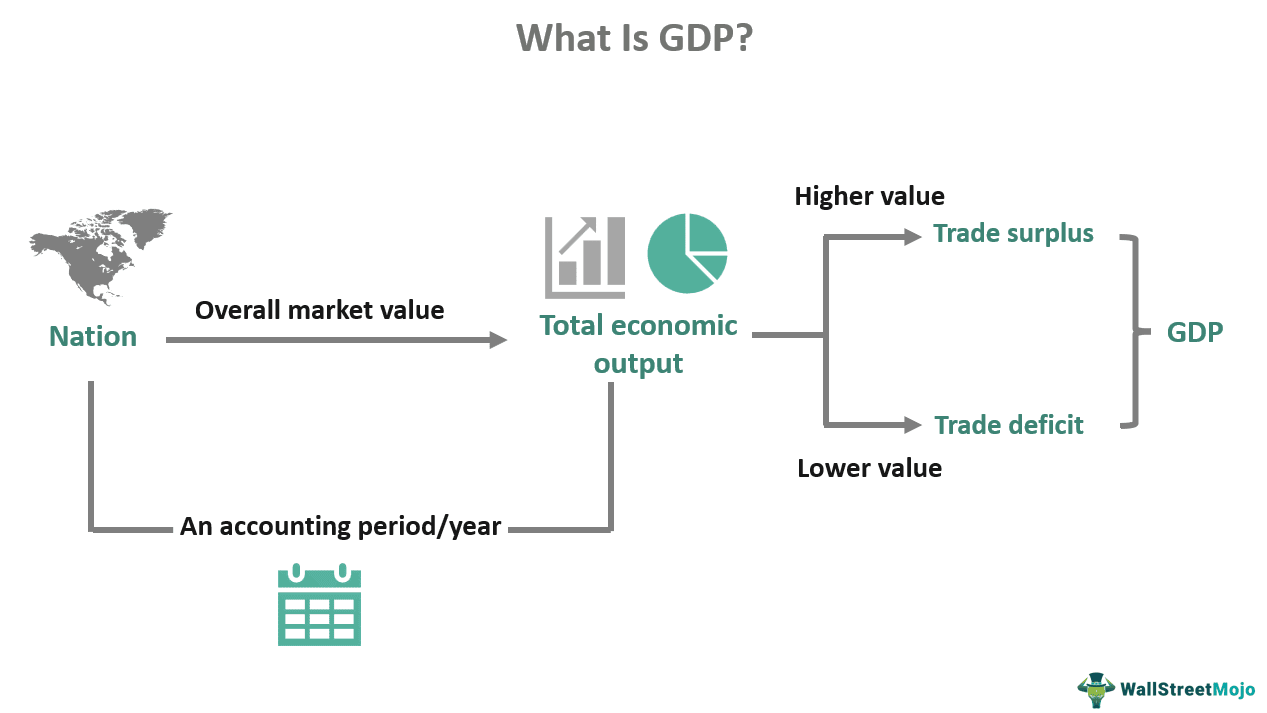 What Is GDP?

Nation

Overall market value

Total economic output

Higher value

Trade surplus

Trade deficit

Lower value

GDP

An accounting period/year

WallStreetMojo